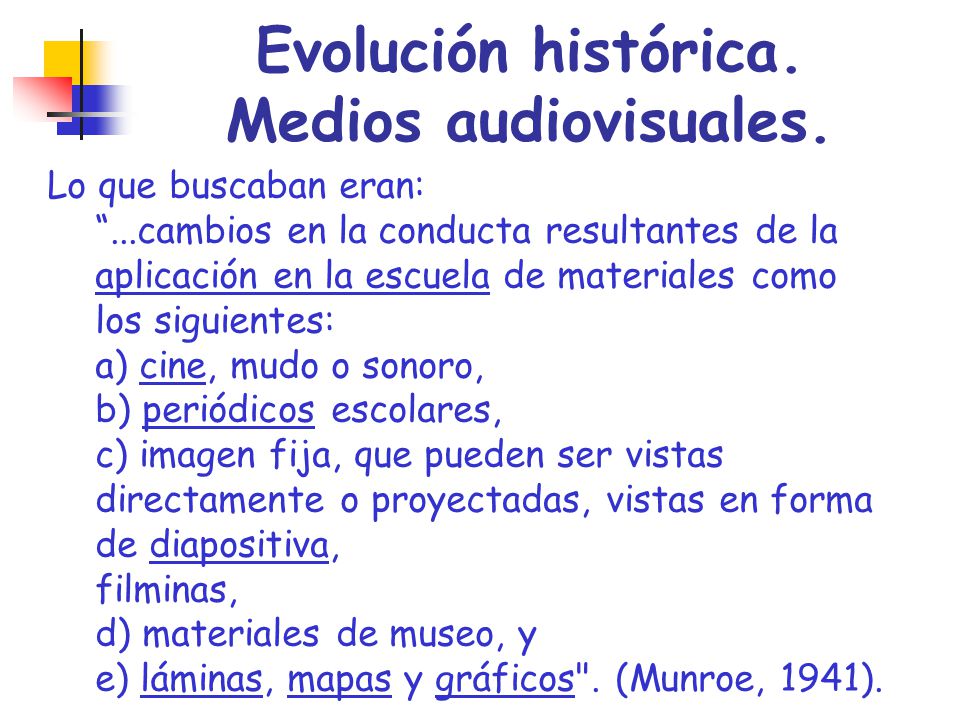 Evolución histórica. Medios audiovisuales.

Lo que buscaban eran:

“...cambios en la conducta resultantes de la aplicación en la escuela de materiales como los siguientes:
a) cine, mudo o sonoro,
b) periódicos escolares,
c) imagen fija, que pueden ser vistas directamente o proyectadas, vistas en forma de diapositiva,
filminas,
d) materiales de museo, y
e) láminas, mapas y gráficos". (Munroe, 1941).